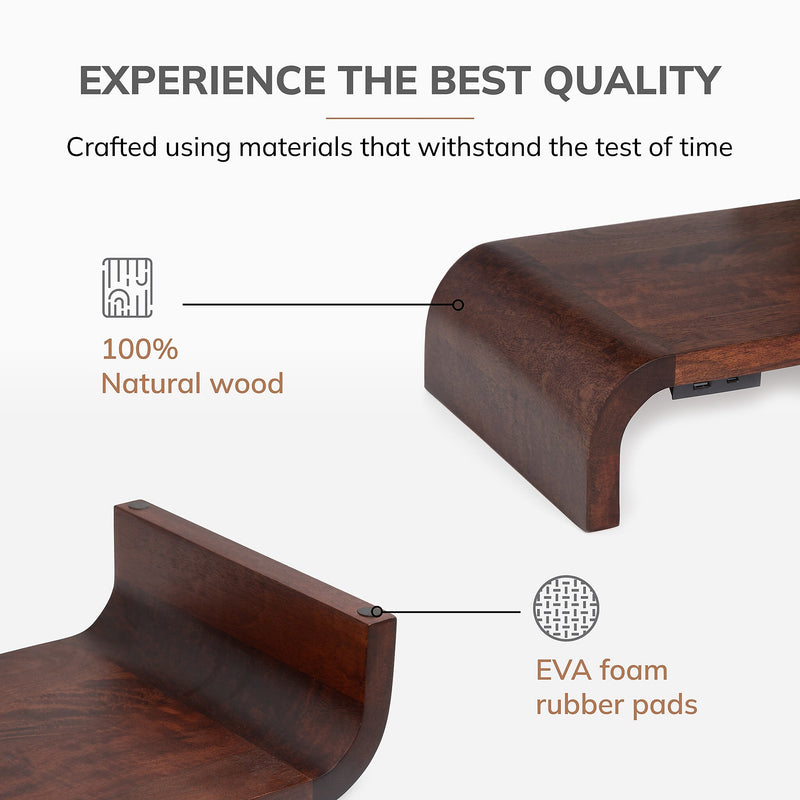 EXPERIENCE THE BEST QUALITY

Crafted using materials that withstand the test of time

100%
Natural wood

EVA foam
rubber pads